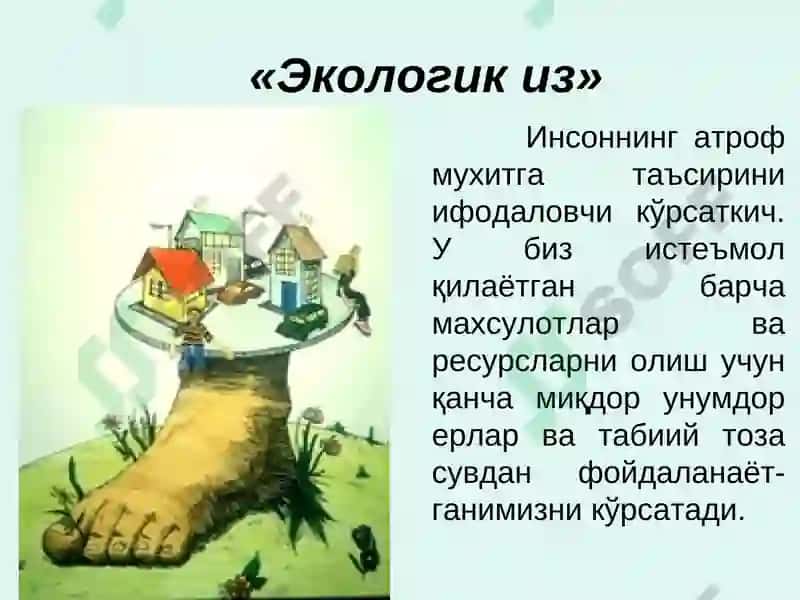 «Экологик из»

Инсоннинг атроф мухитга таъсирини ифодаловчи кўрсаткич. У биз истеъмол қилаётган барча махсулотлар ва ресурсларни олиш учун қанча миқдор унумдор ерлар ва табиий тоза сувдан фойдаланаётганимизни кўрсатади.